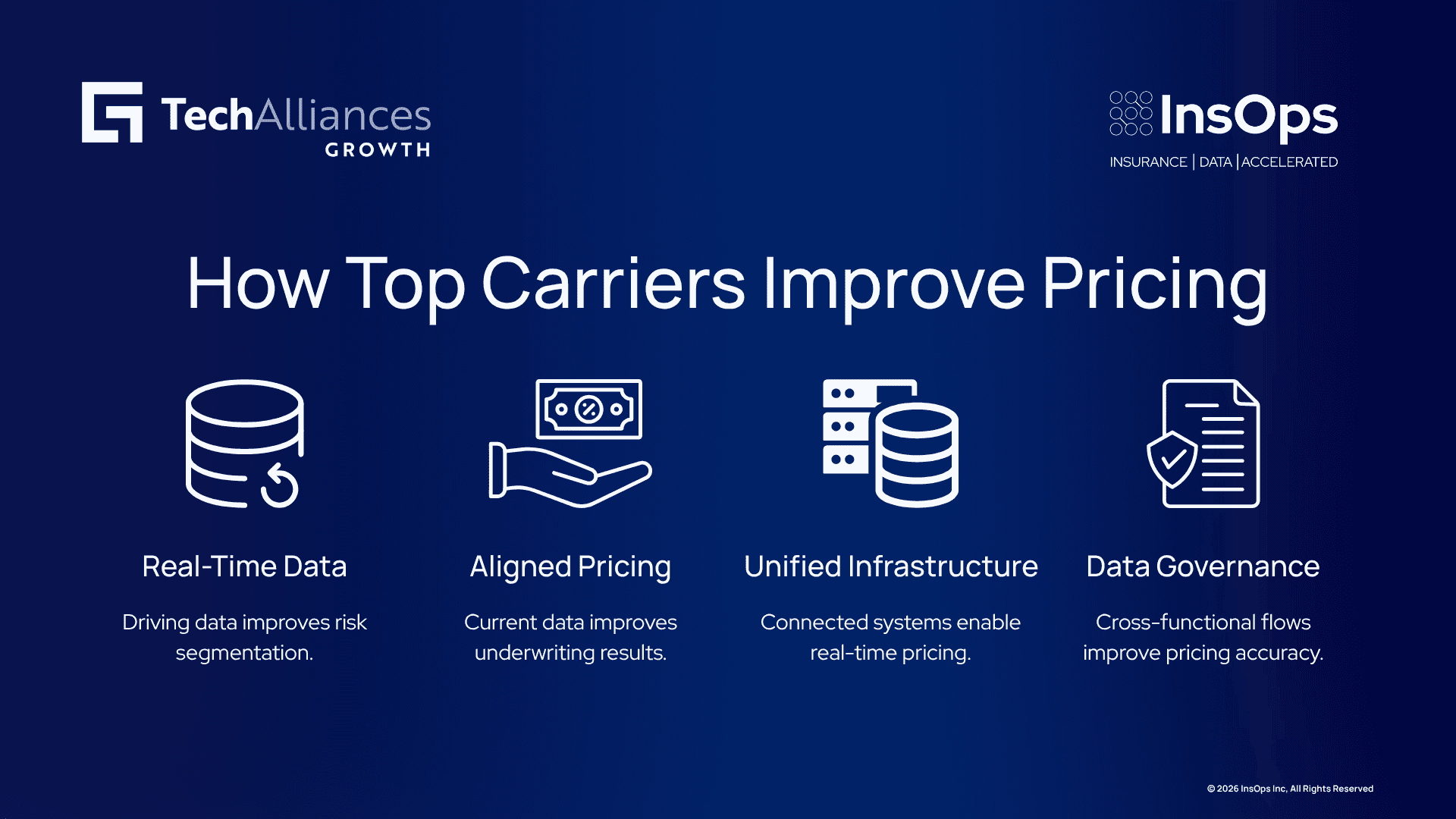 TechAlliances
GROWTH

InsOps
INSURANCE | DATA | ACCELERATED

How Top Carriers Improve Pricing

Real-Time Data

Driving data improves risk segmentation.

Aligned Pricing

Current data improves underwriting results.

Unified Infrastructure

Connected systems enable real-time pricing.

Data Governance

Cross-functional flows improve pricing accuracy.

© 2026 InsOps Inc, All Rights Reserved